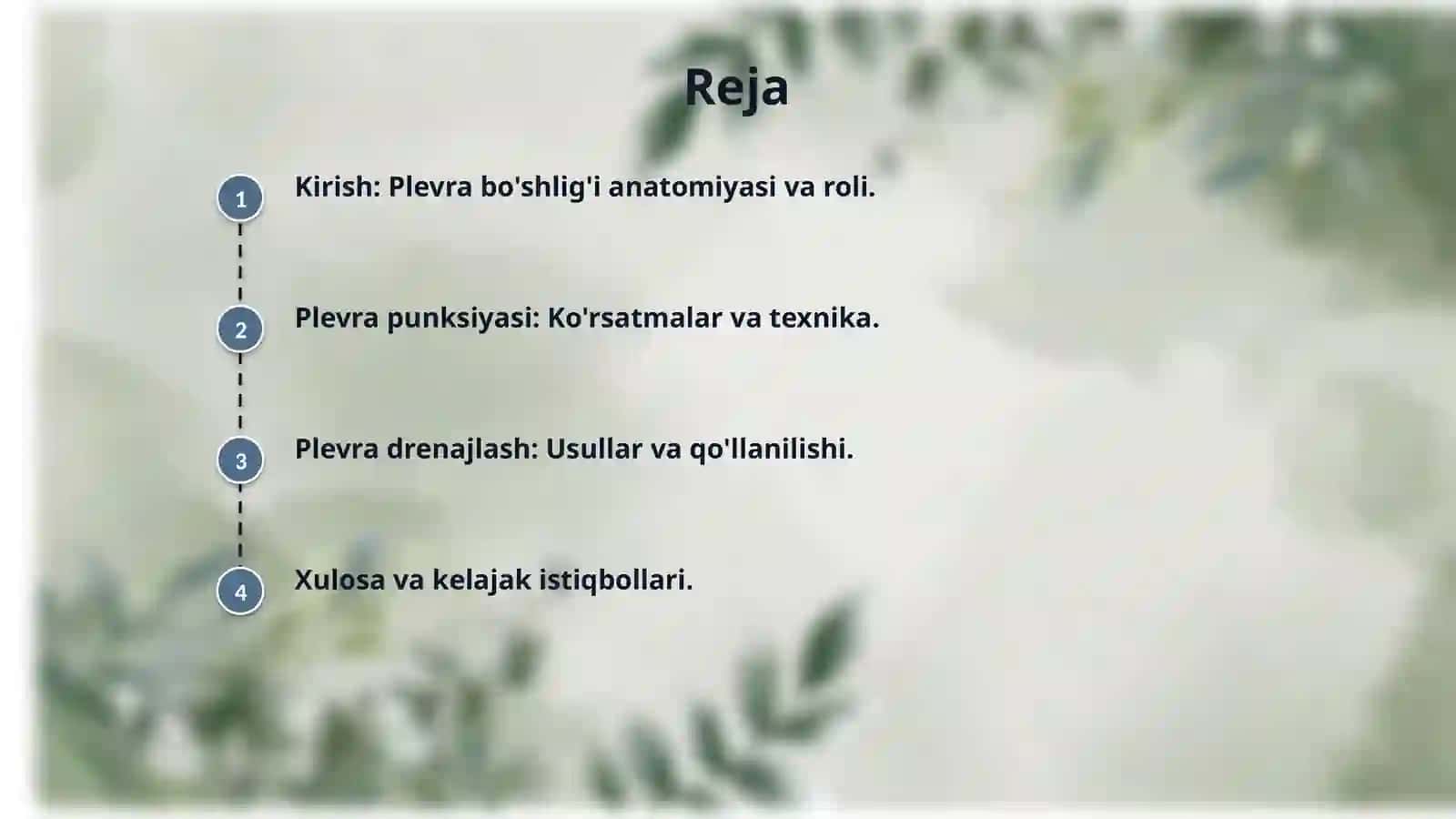 Reja

1 Kirish: Plevra bo'shlig'i anatomiyasi va roli.

2 Plevra punksiyasi: Ko'rsatmalar va texnika.

3 Plevra drenajlash: Usullar va qo'llanilishi.

4 Xulosa va kelajak istiqbollari.